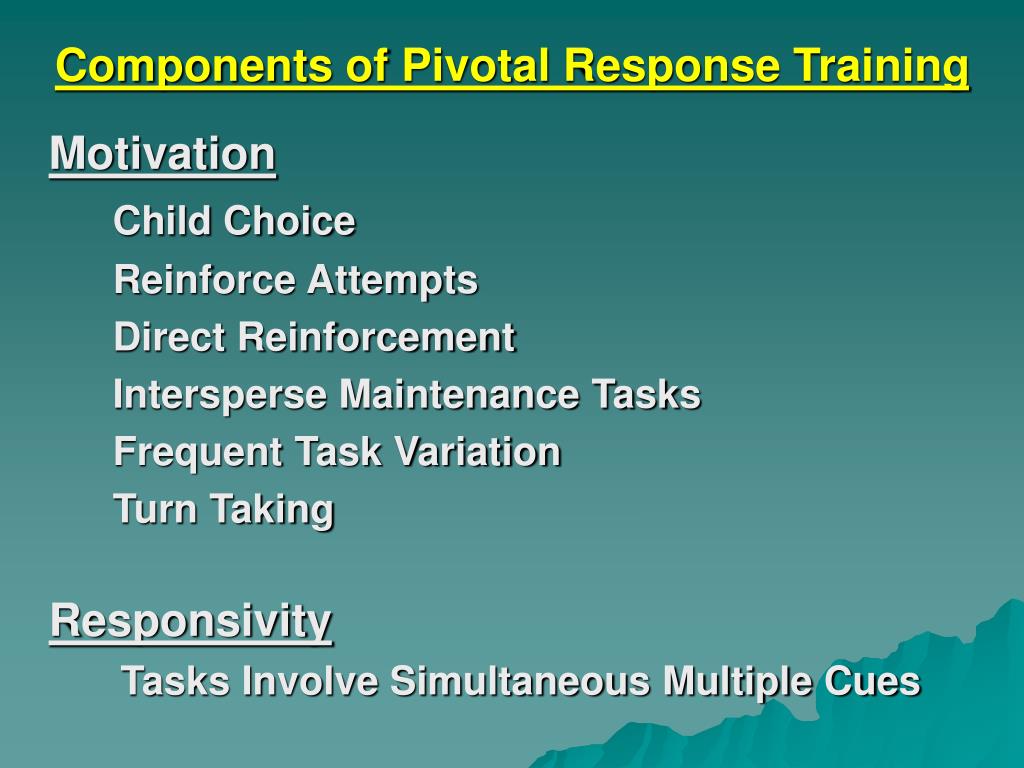 Components of Pivotal Response Training

Motivation

Child Choice

Reinforce Attempts

Direct Reinforcement

Intersperse Maintenance Tasks

Frequent Task Variation

Turn Taking

Responsivity

Tasks Involve Simultaneous Multiple Cues